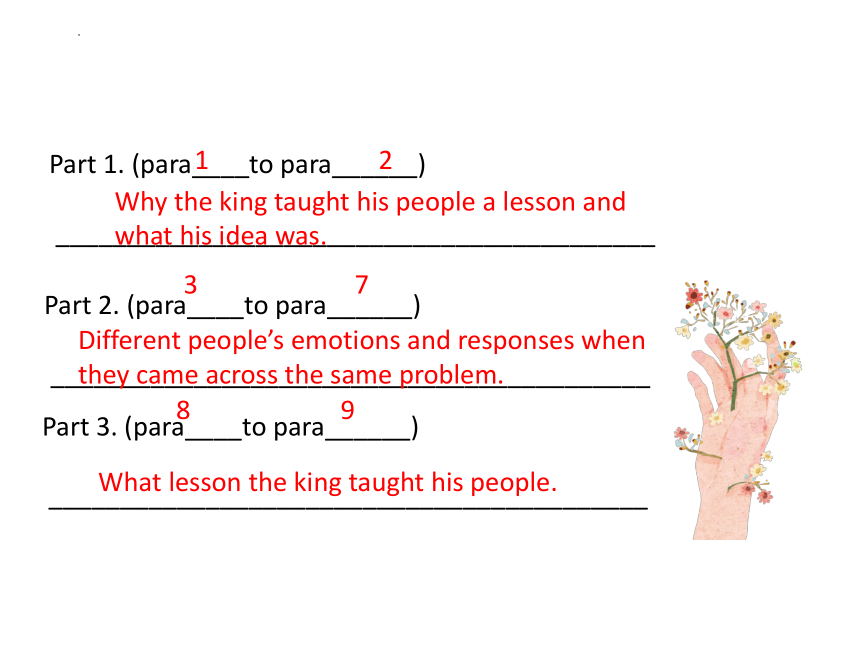 Part 1. (para 1 to para 2)

Why the king taught his people a lesson and what his idea was.

Part 2. (para 3 to para 7)

Different people's emotions and responses when they came across the same problem.

Part 3. (para 8 to para 9)

What lesson the king taught his people.